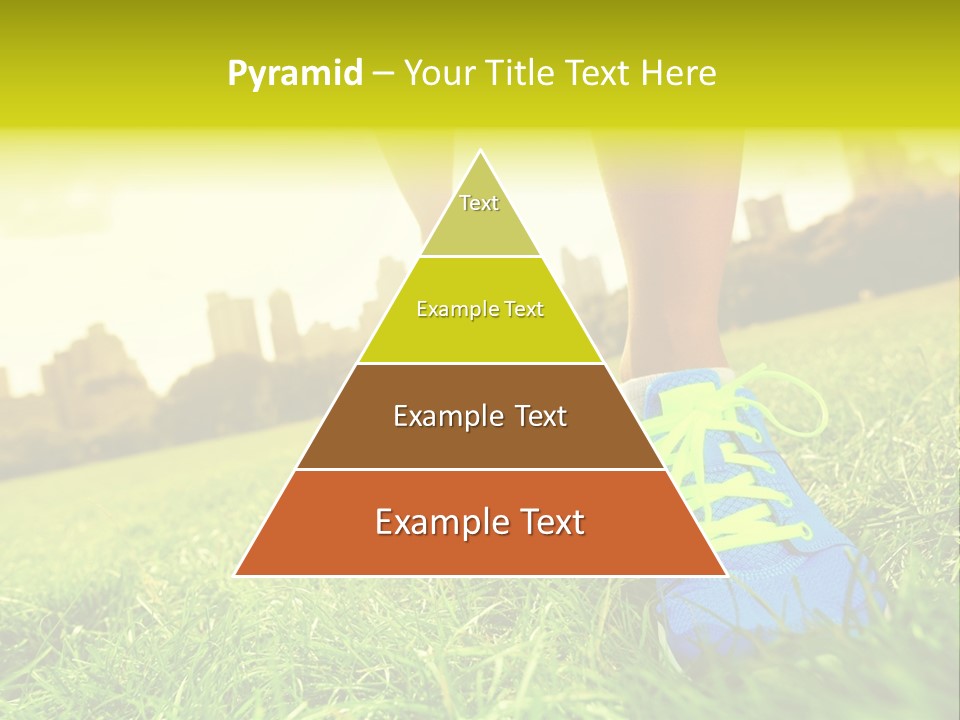 Pyramid – Your Title Text Here

Text

Example Text

Example Text

Example Text